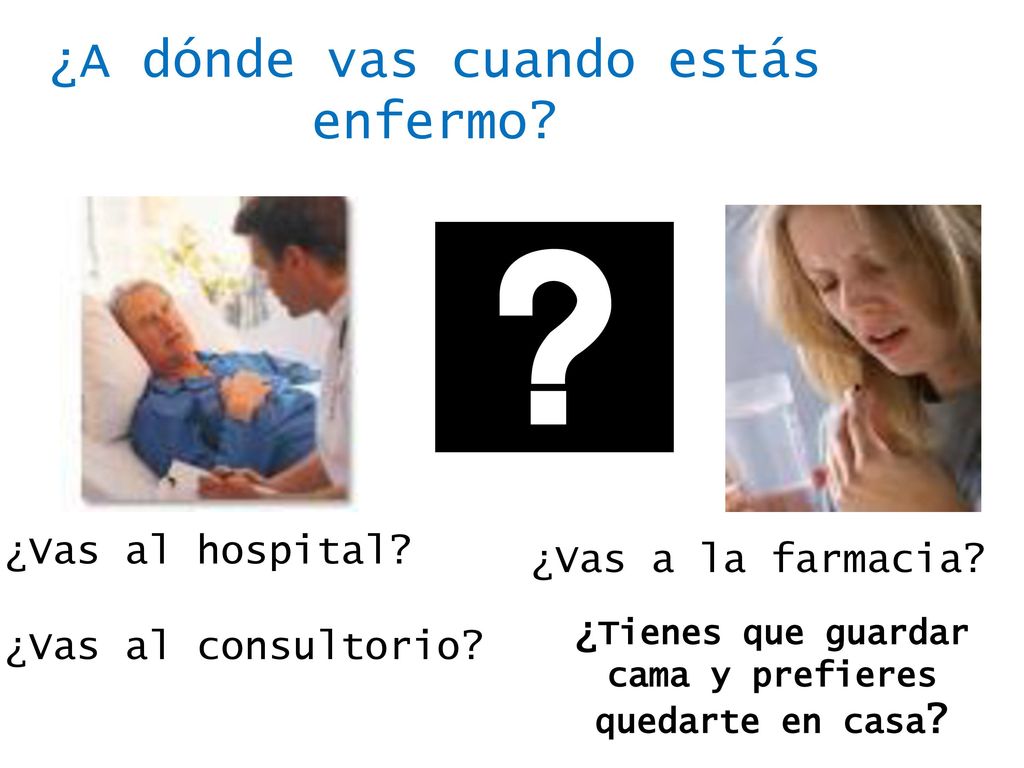 ¿A dónde vas cuando estás enfermo?

?

¿Vas al hospital?

¿Vas al consultorio?

¿Vas a la farmacia?

¿Tienes que guardar cama y prefieres quedarte en casa?